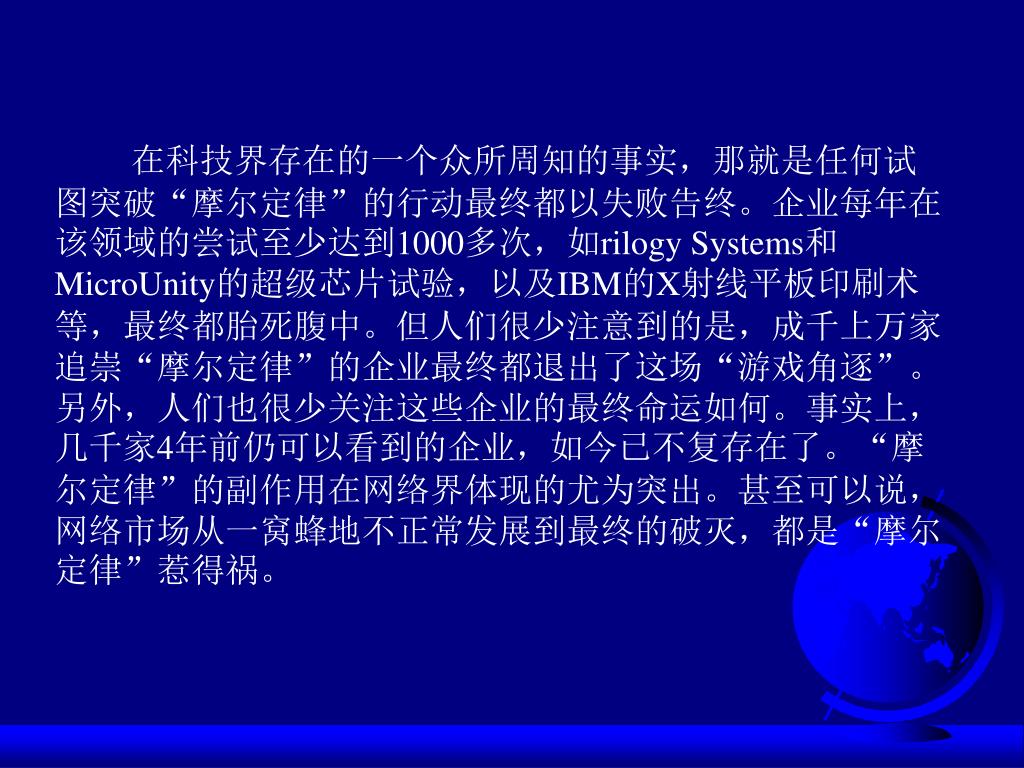 在科技界存在的一个众所周知的事实，那就是任何试图突破“摩尔定律”的行动最终都以失败告终。企业每年在该领域的尝试至少达到1000多次，如rilogy Systems和MicroUnity的超级芯片试验，以及IBM的X射线平板印刷术等，最终都胎死腹中。但人们很少注意到的是，成千上万家追崇“摩尔定律”的企业最终都退出了这场“游戏角逐”。另外，人们也很少关注这些企业的最终命运如何。事实上，几千家4年前仍可以看到的企业，如今已不复存在了。“摩尔定律”的副作用在网络界体现的尤为突出。甚至可以说，网络市场从一窝蜂地不正常发展到最终的破灭，都是“摩尔定律”惹得祸。